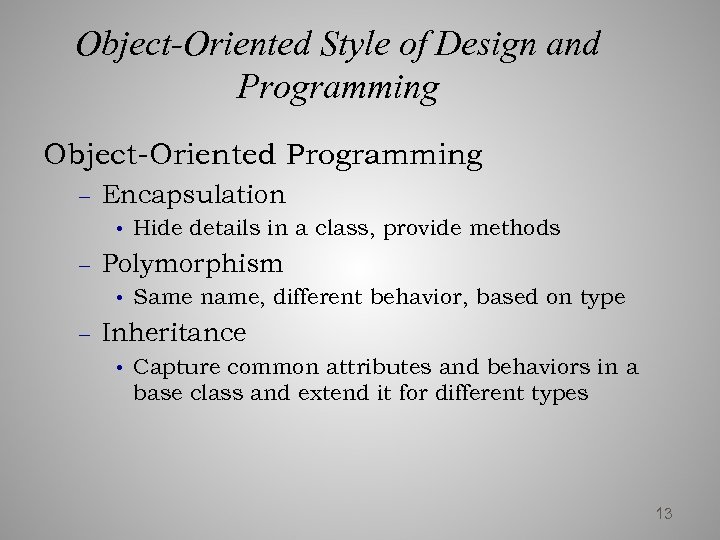 Object-Oriented Style of Design and Programming

Object-Oriented Programming

– Encapsulation
  • Hide details in a class, provide methods
– Polymorphism
  • Same name, different behavior, based on type
– Inheritance
  • Capture common attributes and behaviors in a base class and extend it for different types

13